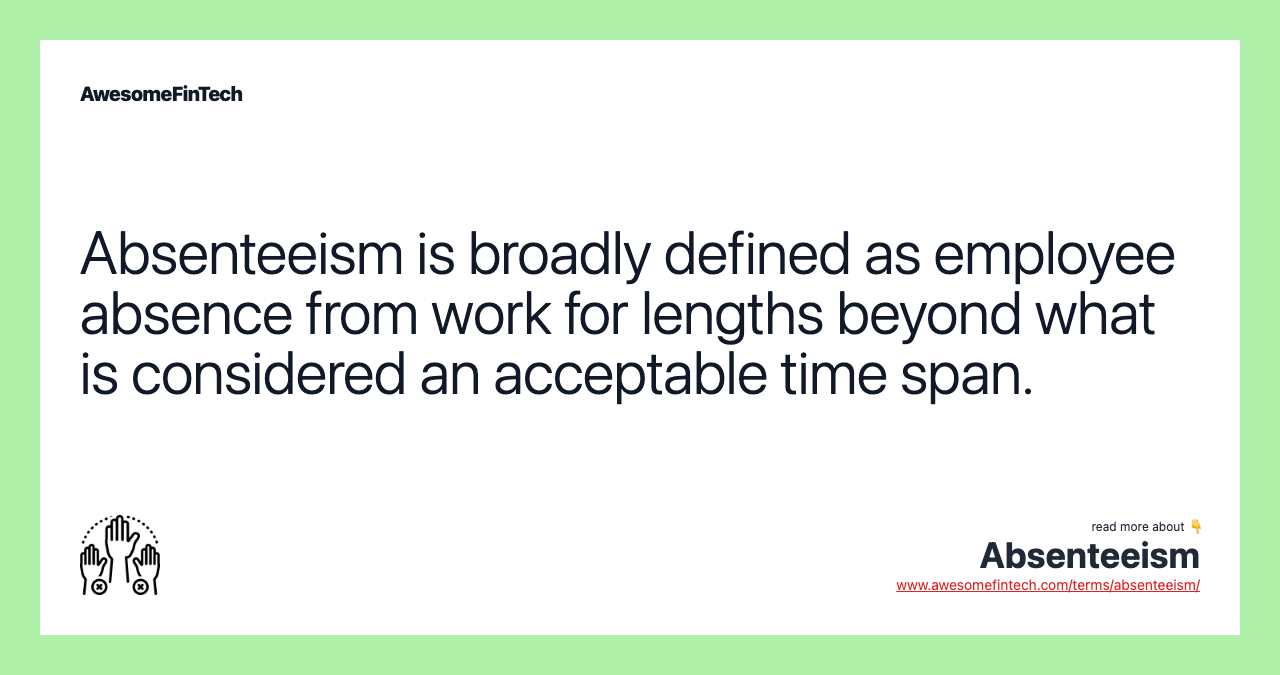 AwesomeFinTech

Absenteeism is broadly defined as employee absence from work for lengths beyond what is considered an acceptable time span.

read more about 👇
Absenteeism
www.awesomefintech.com/terms/absenteeism/